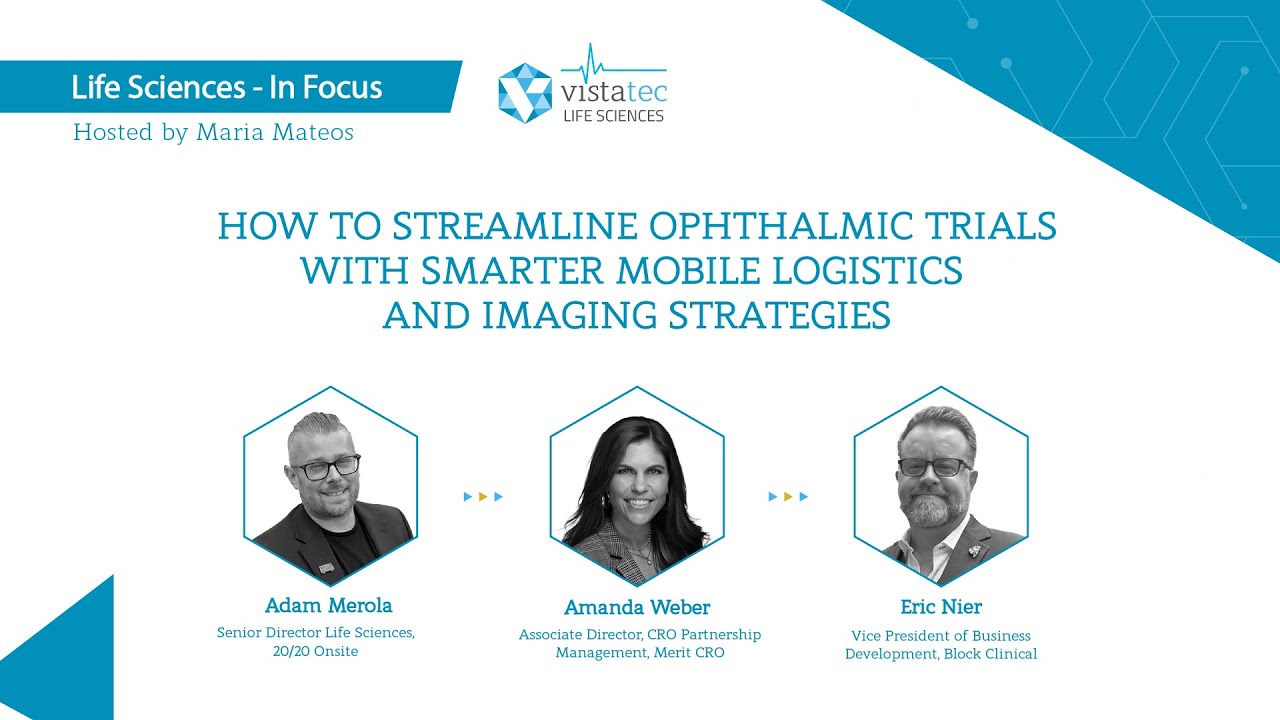 Life Sciences - In Focus
Hosted by Maria Mateos

vistatec
LIFE SCIENCES

HOW TO STREAMLINE OPHTHALMIC TRIALS WITH SMARTER MOBILE LOGISTICS AND IMAGING STRATEGIES

Adam Merola
Senior Director Life Sciences, 20/20 Onsite

Amanda Weber
Associate Director, CRO Partnership Management, Merit CRO

Eric Nier
Vice President of Business Development, Block Clinical